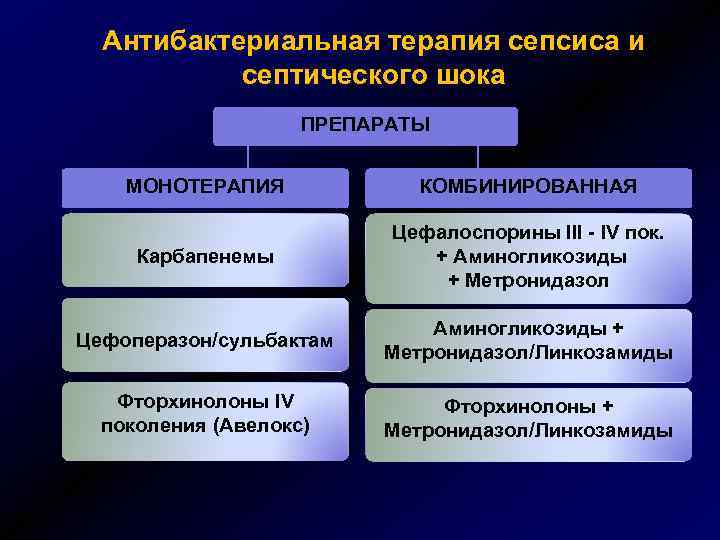 Антибактериальная терапия сепсиса и септического шока

ПРЕПАРАТЫ

МОНОТЕРАПИЯ

Карбапенемы

Цефоперазон/сульбактам

Фторхинолоны IV поколения (Авелокс)

КОМБИНИРОВАННАЯ

Цефалоспорины III - IV пок. + Аминогликозиды + Метронидазол

Аминогликозиды + Метронидазол/Линкозамиды

Фторхинолоны + Метронидазол/Линкозамиды